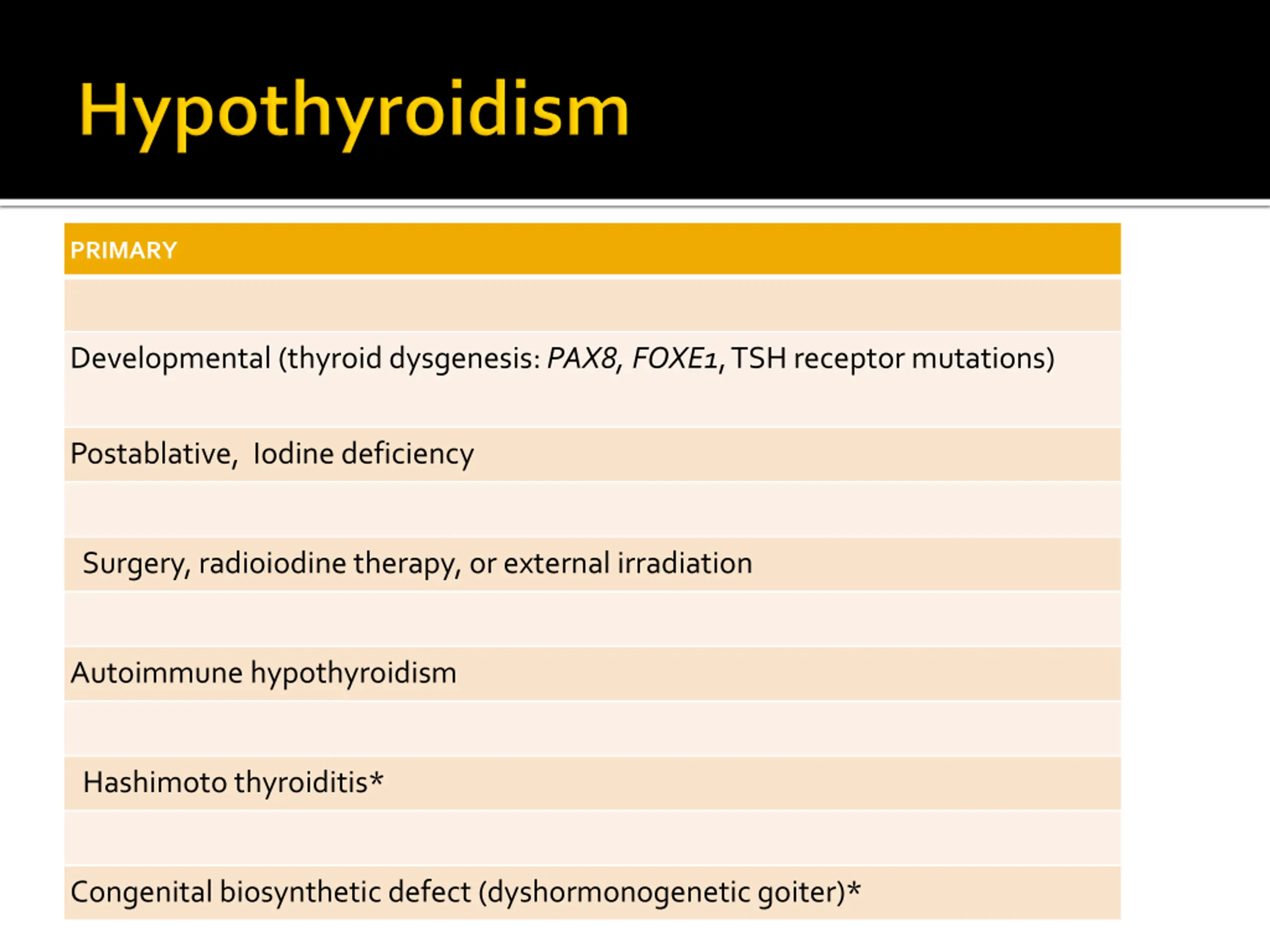 Hypothyroidism

| PRIMARY |
|---|
| |
| Developmental (thyroid dysgenesis: PAX8, FOXE1, TSH receptor mutations) |
| Postablative, Iodine deficiency |
| |
| Surgery, radioiodine therapy, or external irradiation |
| |
| Autoimmune hypothyroidism |
| |
| Hashimoto thyroiditis* |
| |
| Congenital biosynthetic defect (dyshormonogenetic goiter)* |